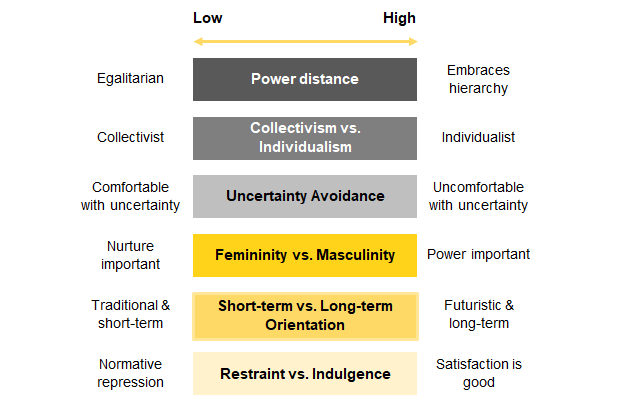 Low High

Egalitarian Power distance Embraces hierarchy

Collectivist Collectivism vs. Individualism Individualist

Comfortable with uncertainty Uncertainty Avoidance Uncomfortable with uncertainty

Nurture important Femininity vs. Masculinity Power important

Traditional & short-term Short-term vs. Long-term Orientation Futuristic & long-term

Normative repression Restraint vs. Indulgence Satisfaction is good